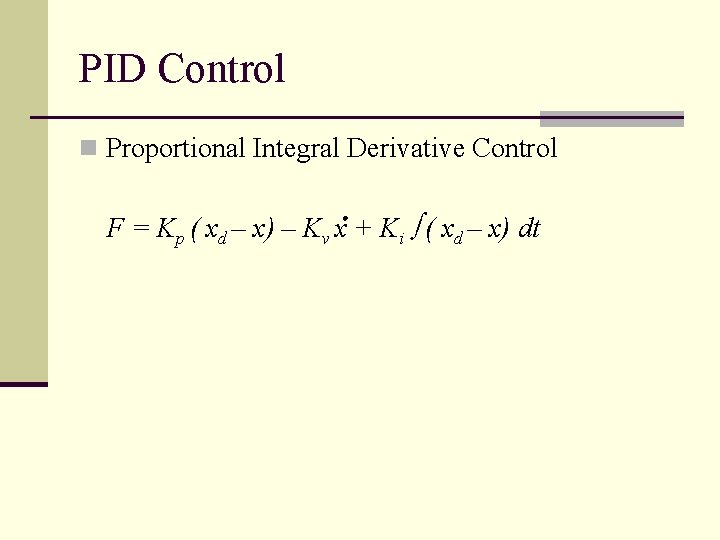 PID Control

Proportional Integral Derivative Control

$F = K_p (x_d - x) - K_v \dot{x} + K_i \int (x_d - x)\, dt$